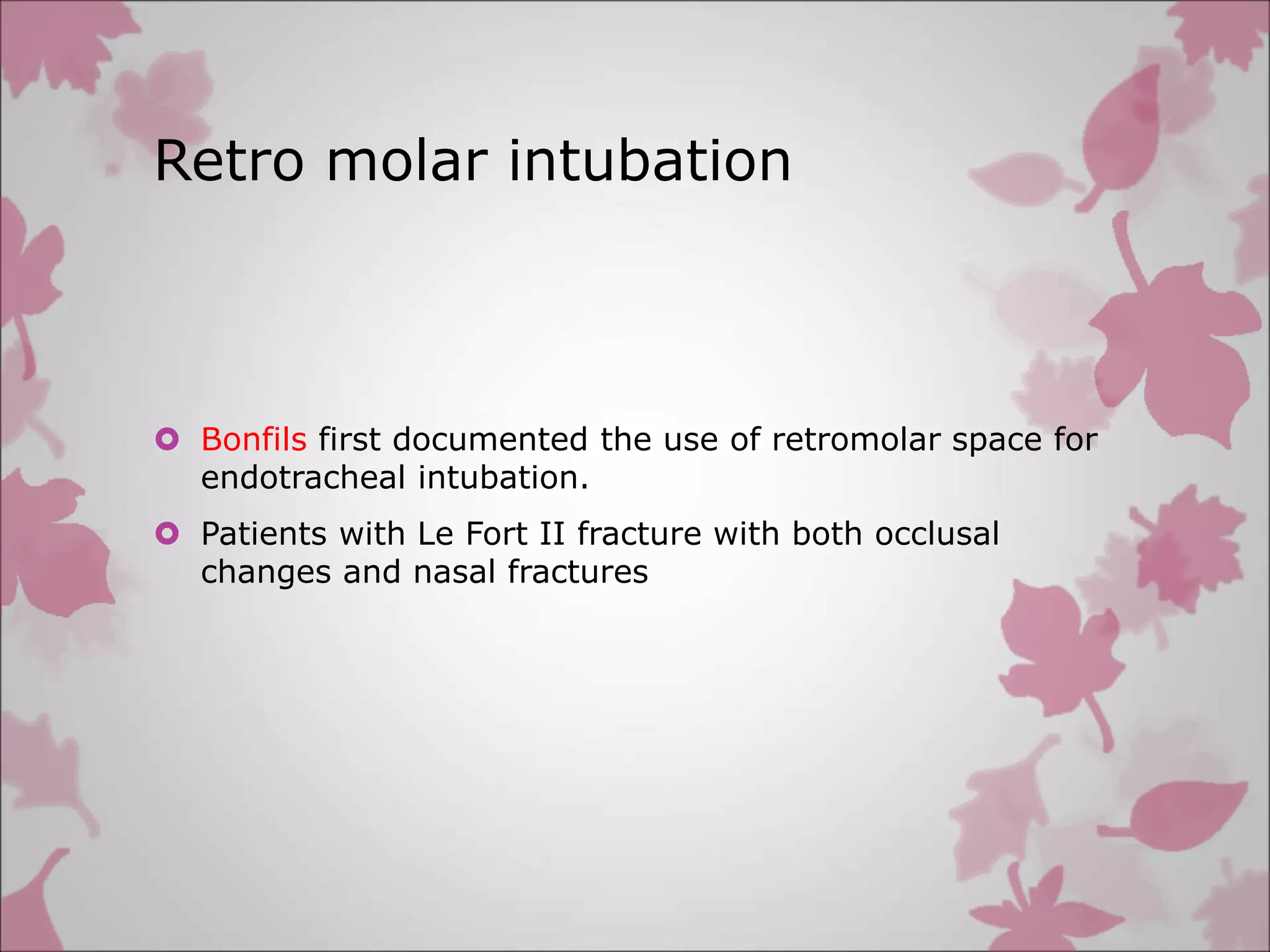 Retro molar intubation

Bonfils first documented the use of retromolar space for endotracheal intubation.

Patients with Le Fort II fracture with both occlusal changes and nasal fractures